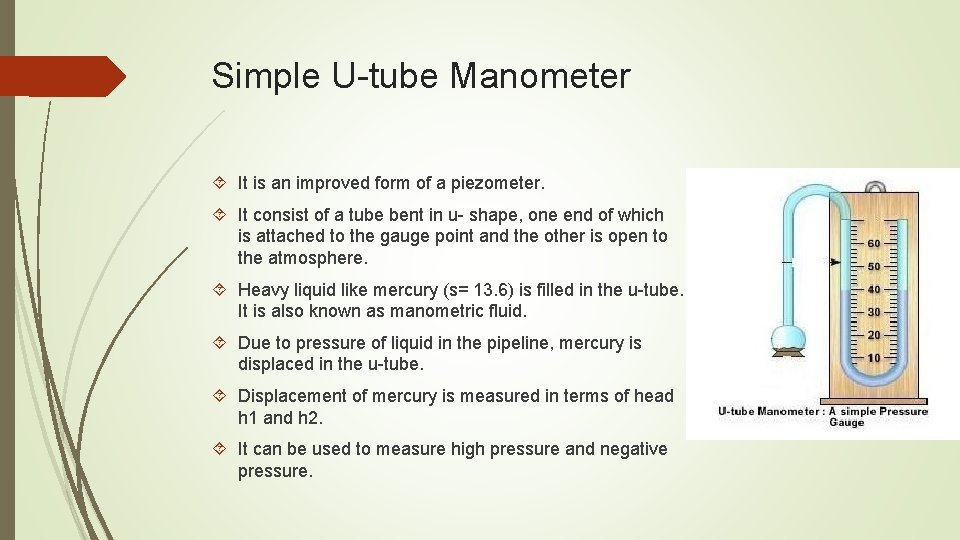 Simple U-tube Manometer

It is an improved form of a piezometer.

It consist of a tube bent in u- shape, one end of which is attached to the gauge point and the other is open to the atmosphere.

Heavy liquid like mercury (s= 13.6) is filled in the u-tube. It is also known as manometric fluid.

Due to pressure of liquid in the pipeline, mercury is displaced in the u-tube.

Displacement of mercury is measured in terms of head h1 and h2.

It can be used to measure high pressure and negative pressure.

60
50
40
30
20
10

U-tube Manometer : A simple Pressure Gauge